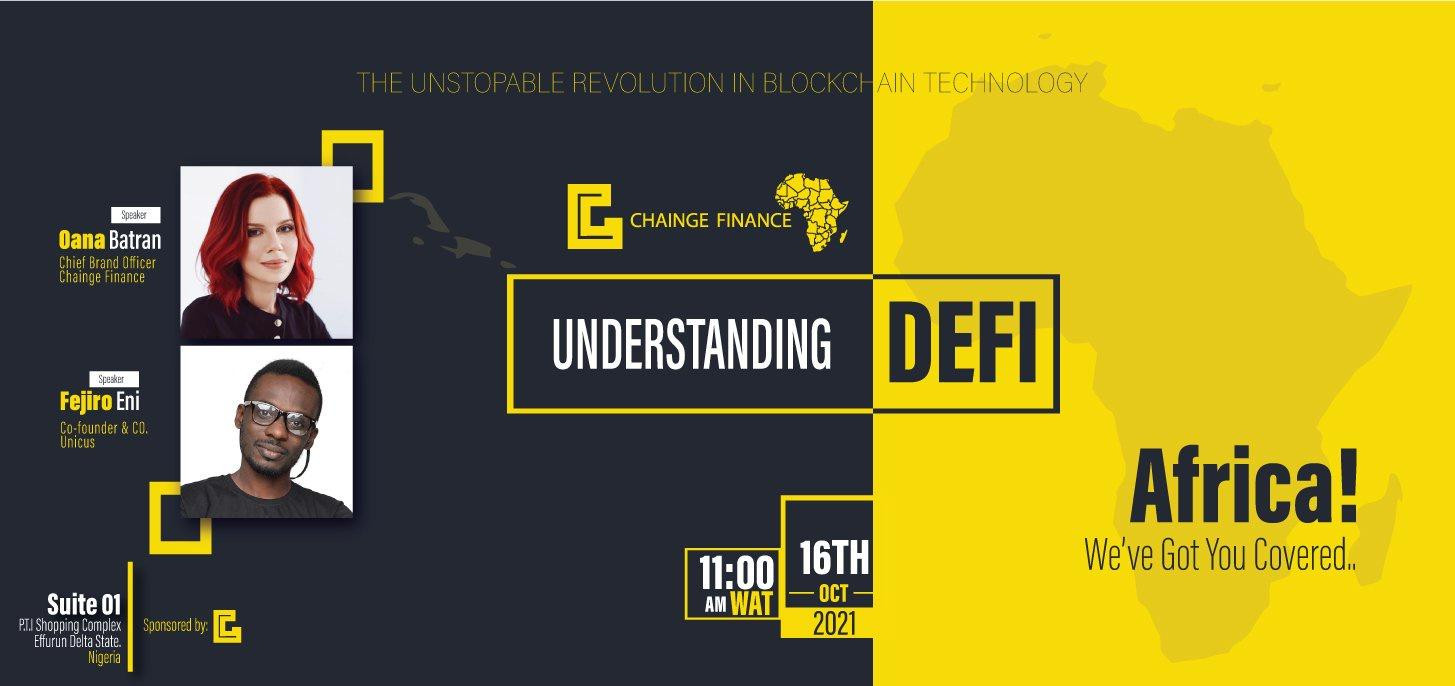 THE UNSTOPABLE REVOLUTION IN BLOCKCHAIN TECHNOLOGY

Speaker
Oana Batran
Chief Brand Officer
Chainge Finance

Speaker
Fejiro Eni
Co-founder & CO.
Unicus

CHAINGE FINANCE

UNDERSTANDING DEFI

Africa!
We've Got You Covered..

11:00 AM WAT

16TH OCT 2021

Suite 01
P.T.I Shopping Complex
Effurun Delta State.
Nigeria

Sponsored by: